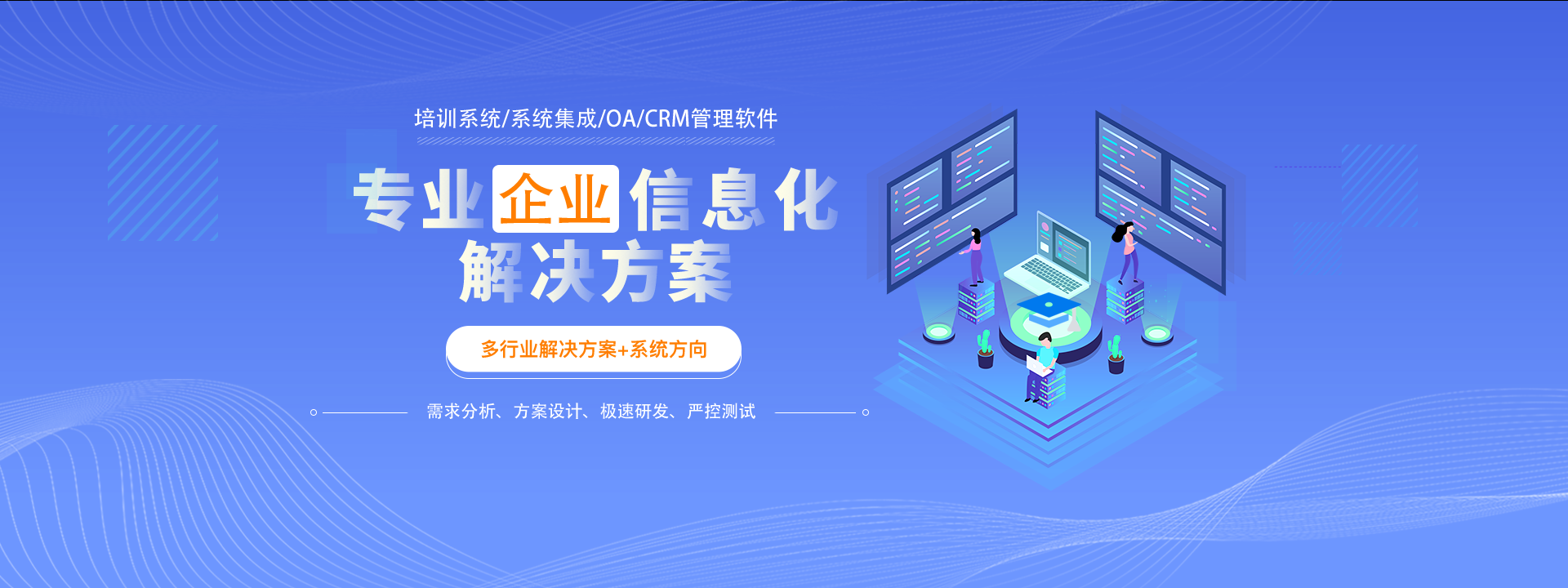 培训系统/系统集成/OA/CRM管理软件

专业企业信息化
解决方案

多行业解决方案+系统方向

需求分析、方案设计、极速研发、严控测试